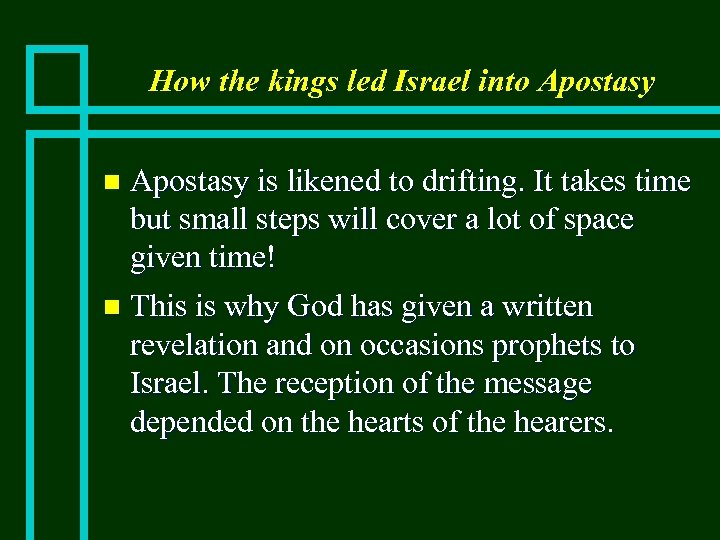 How the kings led Israel into Apostasy

- Apostasy is likened to drifting. It takes time but small steps will cover a lot of space given time!
- This is why God has given a written revelation and on occasions prophets to Israel. The reception of the message depended on the hearts of the hearers.